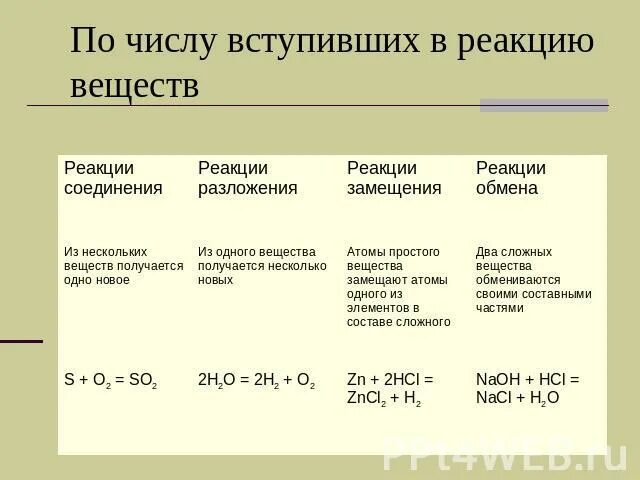 По числу вступивших в реакцию веществ

| Реакции соединения | Реакции разложения | Реакции замещения | Реакции обмена |
|---|---|---|---|
| Из нескольких веществ получается одно новое | Из одного вещества получается несколько новых | Атомы простого вещества замещают атомы одного из элементов в составе сложного | Два сложных вещества обмениваются своими составными частями |
| $S + O_2 = SO_2$ | $2H_2O = 2H_2 + O_2$ | $Zn + 2HCl = ZnCl_2 + H_2$ | $NaOH + HCl = NaCl + H_2O$ |

PPt4WEB.ru